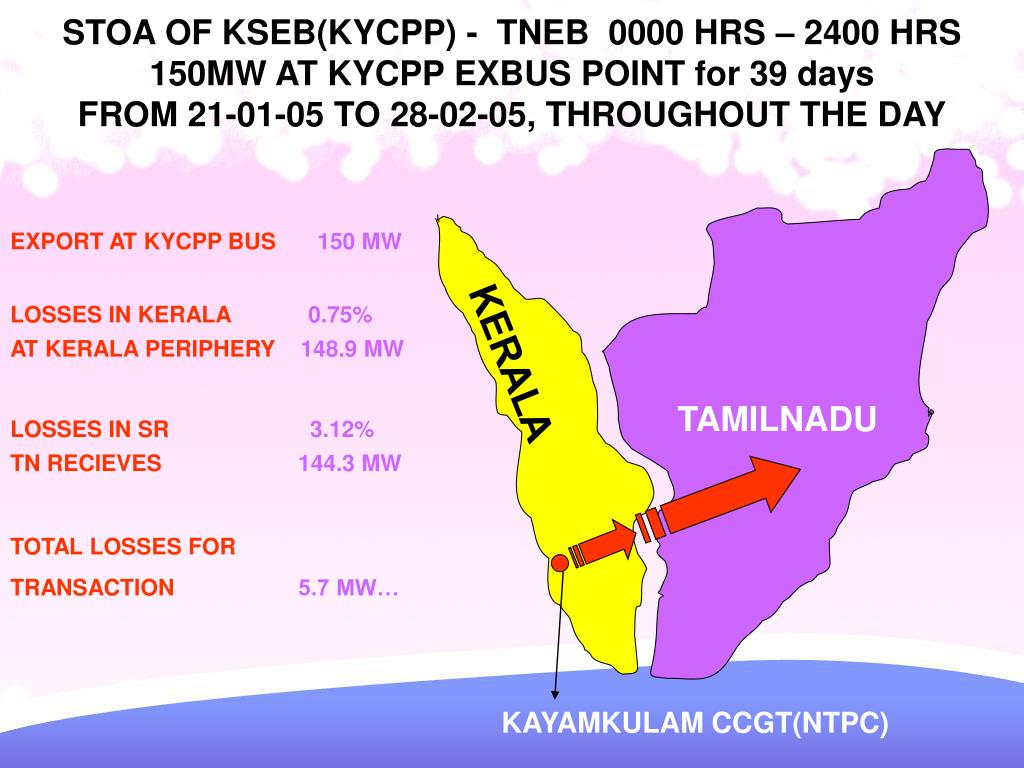 STOA OF KSEB(KYCPP) - TNEB 0000 HRS – 2400 HRS
150MW AT KYCPP EXBUS POINT for 39 days
FROM 21-01-05 TO 28-02-05, THROUGHOUT THE DAY

EXPORT AT KYCPP BUS 150 MW

LOSSES IN KERALA 0.75%
AT KERALA PERIPHERY 148.9 MW

LOSSES IN SR 3.12%
TN RECIEVES 144.3 MW

TOTAL LOSSES FOR
TRANSACTION 5.7 MW…

KERALA

TAMILNADU

KAYAMKULAM CCGT(NTPC)